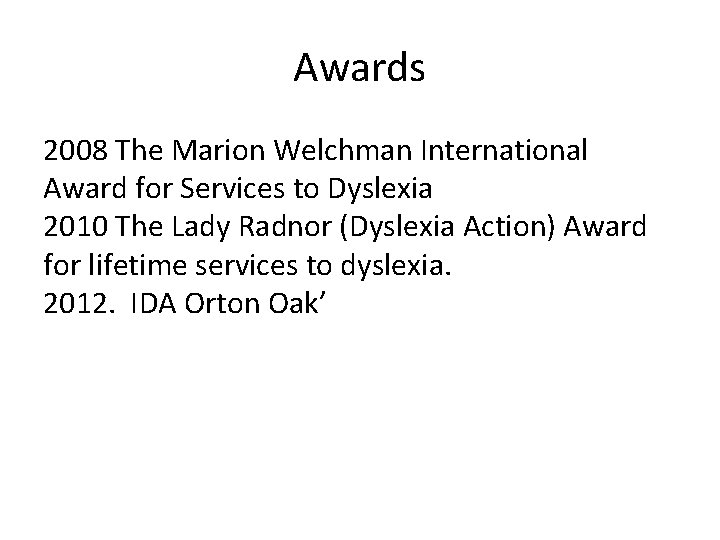 Awards

2008 The Marion Welchman International Award for Services to Dyslexia
2010 The Lady Radnor (Dyslexia Action) Award for lifetime services to dyslexia.
2012. IDA Orton Oak’